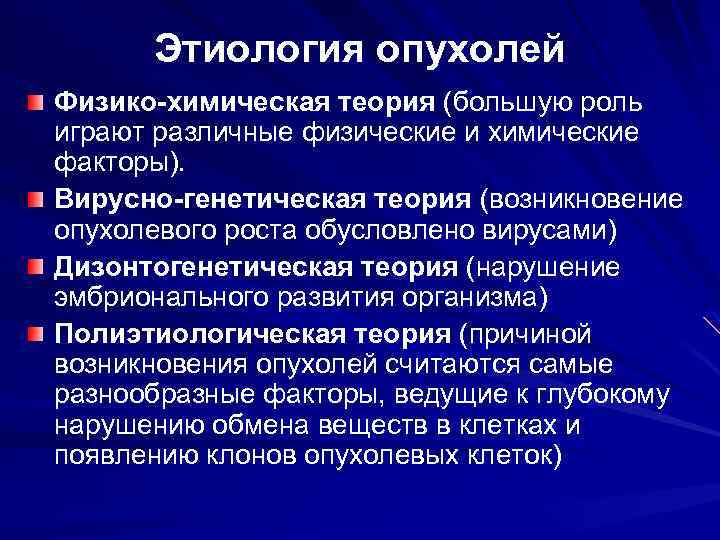 Этиология опухолей

Физико-химическая теория (большую роль играют различные физические и химические факторы).

Вирусно-генетическая теория (возникновение опухолевого роста обусловлено вирусами)

Дизонтогенетическая теория (нарушение эмбрионального развития организма)

Полиэтиологическая теория (причиной возникновения опухолей считаются самые разнообразные факторы, ведущие к глубокому нарушению обмена веществ в клетках и появлению клонов опухолевых клеток)